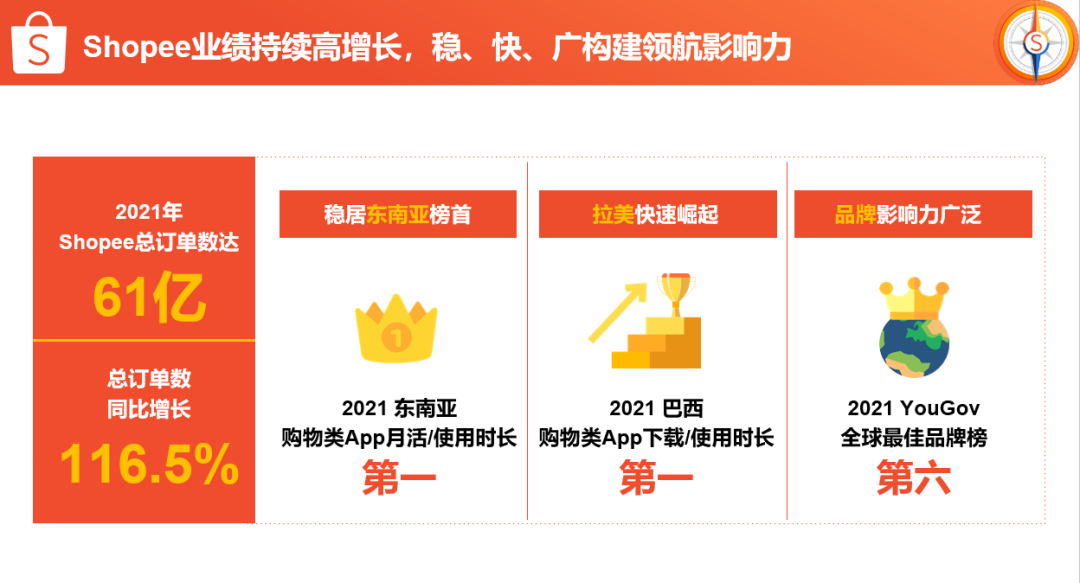 S

Shopee业绩持续高增长，稳、快、广构建领航影响力

S

2021年
Shopee总订单数达
61亿

总订单数
同比增长
116.5%

稳居东南亚榜首

1

2021 东南亚
购物类App月活/使用时长
第一

拉美快速崛起

2021 巴西
购物类App下载/使用时长
第一

品牌影响力广泛

2021 YouGov
全球最佳品牌榜
第六